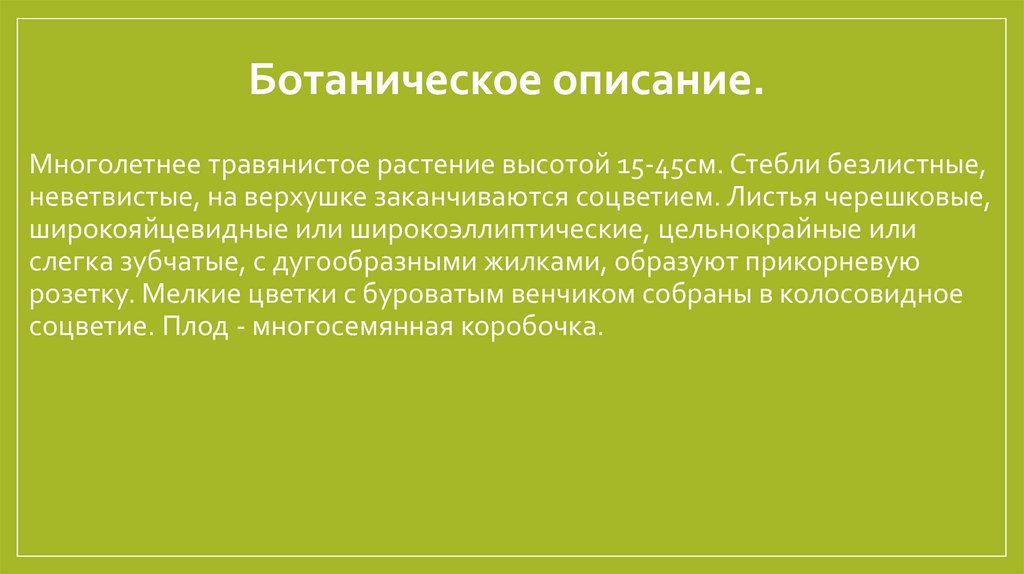 Ботаническое описание.

Многолетнее травянистое растение высотой 15-45см. Стебли безлистные, неветвистые, на верхушке заканчиваются соцветием. Листья черешковые, широкояйцевидные или широкоэллиптические, цельнокрайные или слегка зубчатые, с дугообразными жилками, образуют прикорневую розетку. Мелкие цветки с буроватым венчиком собраны в колосовидное соцветие. Плод - многосемянная коробочка.